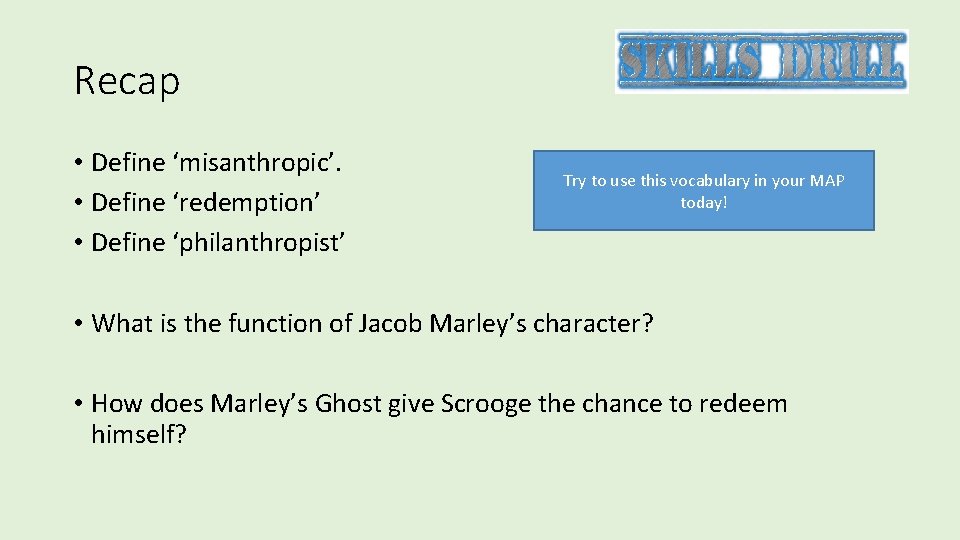 Recap

SKILLS DRILL

• Define ‘misanthropic’.
• Define ‘redemption’
• Define ‘philanthropist’

Try to use this vocabulary in your MAP today!

• What is the function of Jacob Marley’s character?

• How does Marley’s Ghost give Scrooge the chance to redeem himself?